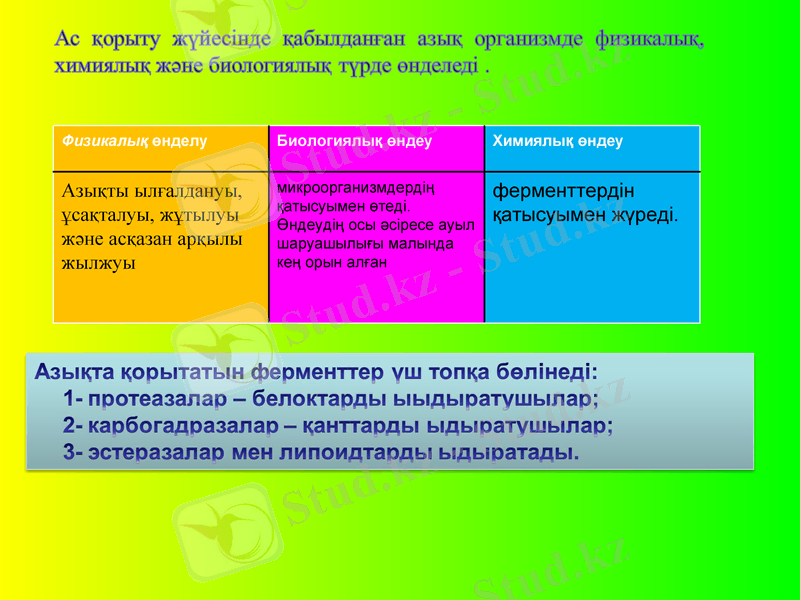 Ас қорыту жүйесінде қабылданған азық организмде физикалық, химиялық және биологиялық түрде өнделеді .

| Физикалық өнделу | Биологиялық өндеу | Химиялық өндеу |
|---|---|---|
| Азықты ылғалдануы, ұсақталуы, жұтылуы және асқазан арқылы жылжуы | микроорганизмдердің қатысуымен өтеді. Өндеудің осы әсіресе ауыл шаруашылығы малында кең орын алған | ферменттердін қатысуымен жүреді. |

Азықта қорытатын ферменттер үш топқа бөлінеді:
1- протеазалар – белоктарды ыыдыратушылар;
2- карбогадразалар – қанттарды ыдыратушылар;
3- эстеразалар мен липоидтарды ыдыратады.

Stud.kz - Stud.kz